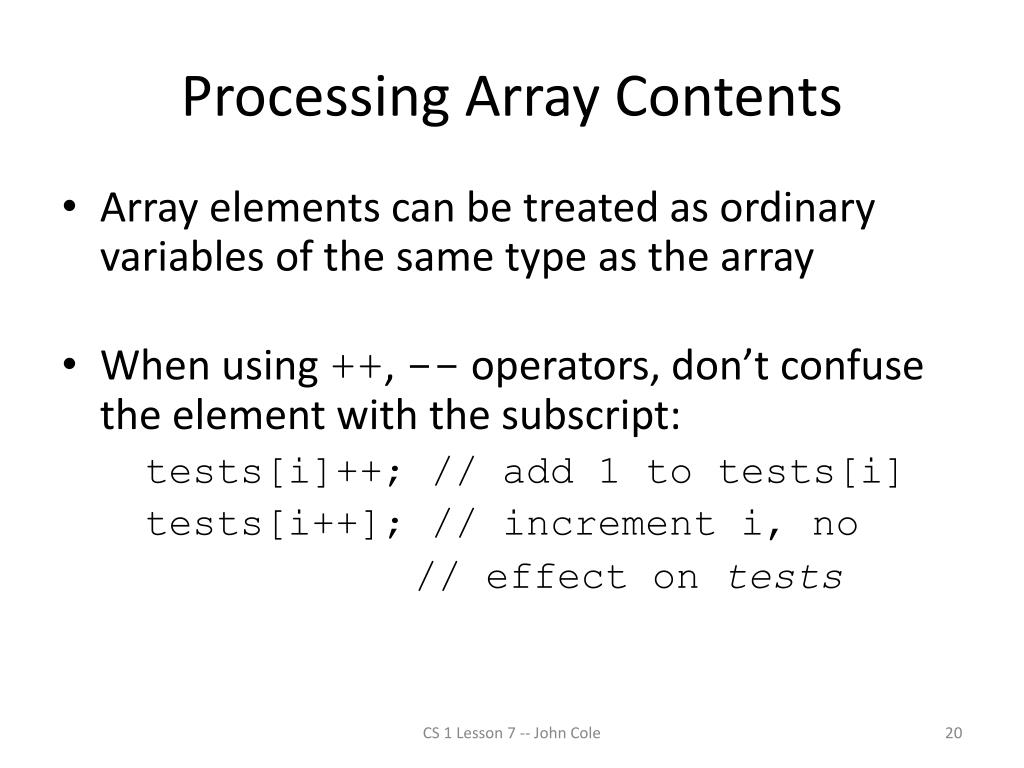 Processing Array Contents

• Array elements can be treated as ordinary variables of the same type as the array

• When using ++, −− operators, don't confuse the element with the subscript:

tests[i]++; // add 1 to tests[i]
tests[i++]; // increment i, no
            // effect on tests

CS 1 Lesson 7 -- John Cole

20